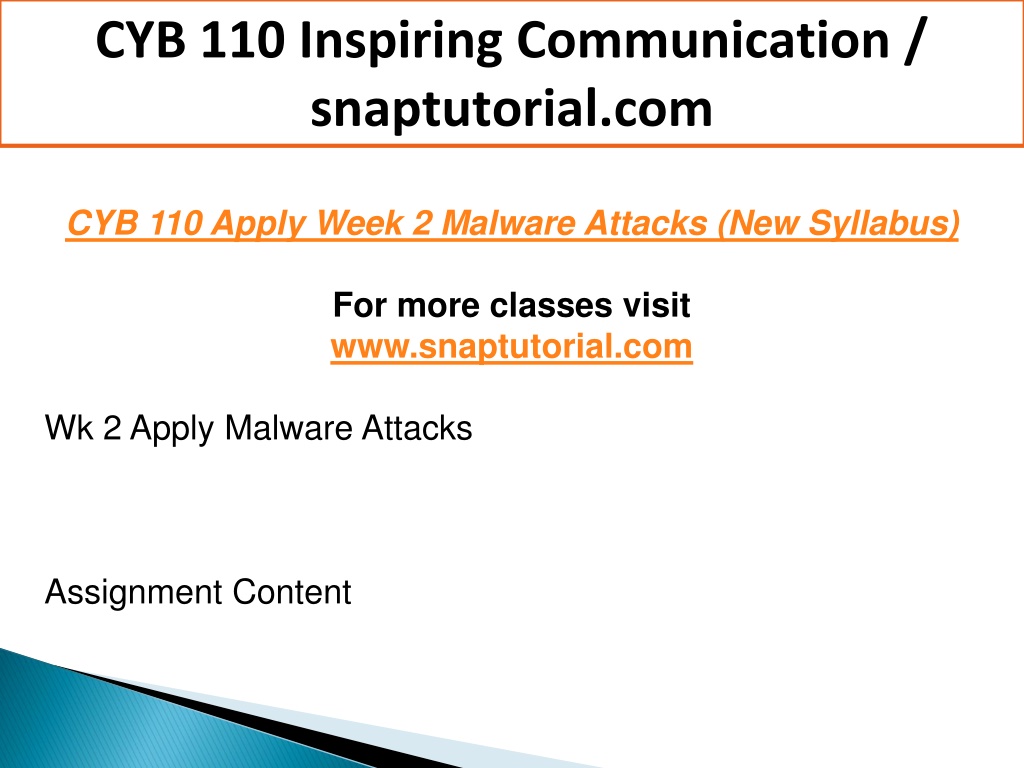 CYB 110 Inspiring Communication / snaptutorial.com

CYB 110 Apply Week 2 Malware Attacks (New Syllabus)

For more classes visit
www.snaptutorial.com

Wk 2 Apply Malware Attacks

Assignment Content